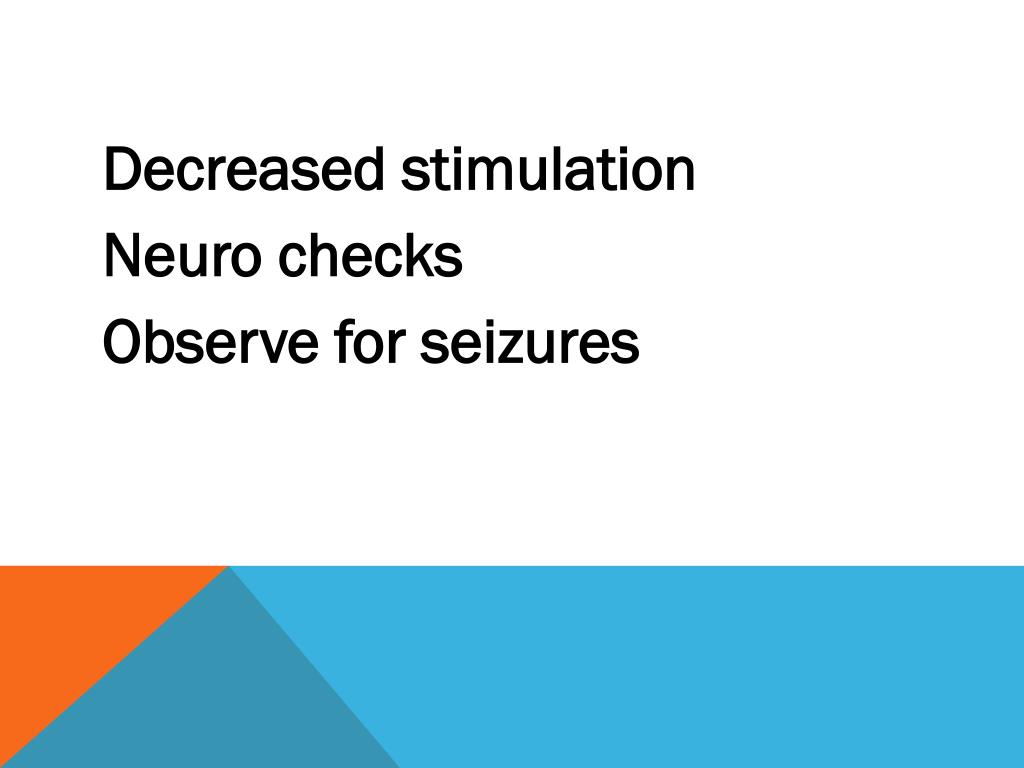 Decreased stimulation
Neuro checks
Observe for seizures